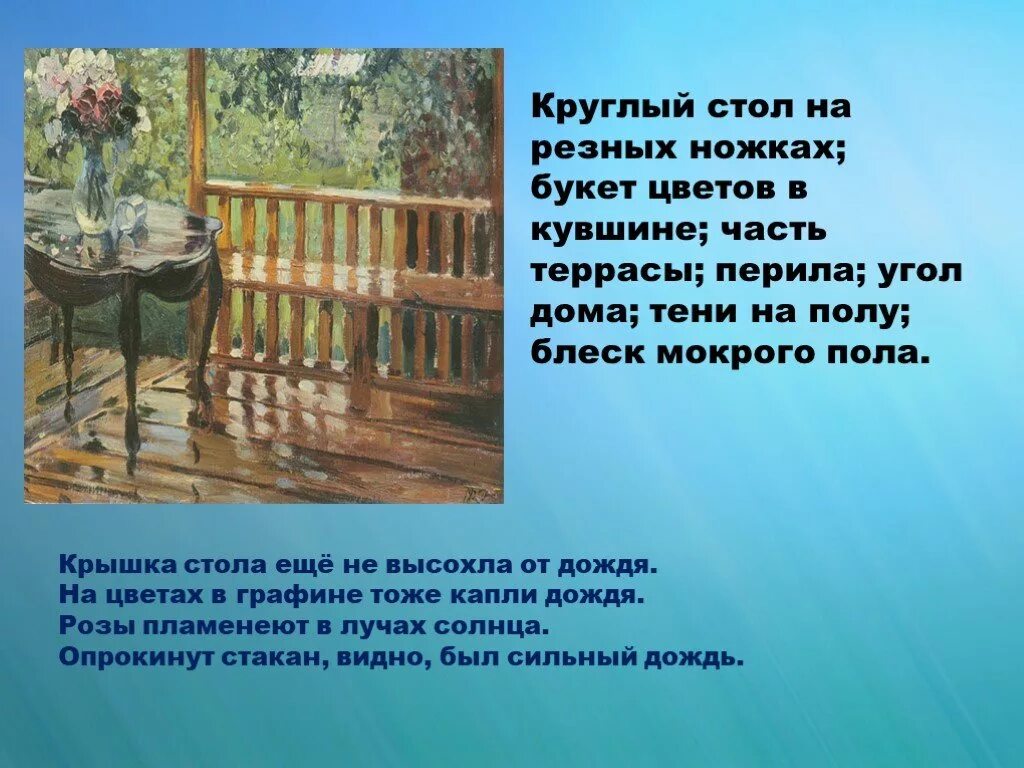 Круглый стол на резных ножках; букет цветов в кувшине; часть террасы; перила; угол дома; тени на полу; блеск мокрого пола.

Крышка стола ещё не высохла от дождя.
На цветах в графине тоже капли дождя.
Розы пламенеют в лучах солнца.
Опрокинут стакан, видно, был сильный дождь.